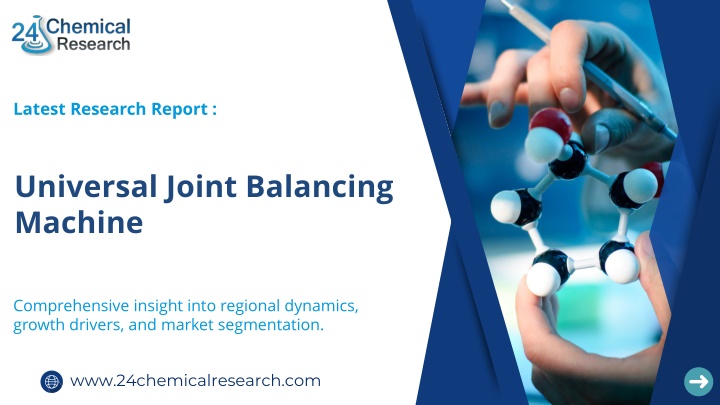 24 Chemical Research

Latest Research Report :

Universal Joint Balancing Machine

Comprehensive insight into regional dynamics, growth drivers, and market segmentation.

www.24chemicalresearch.com